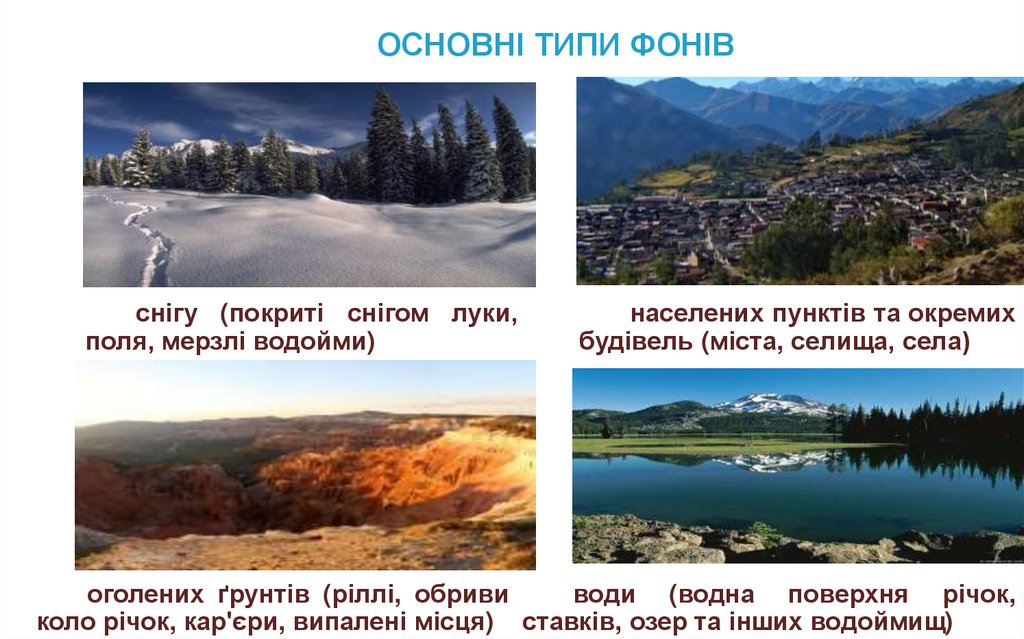 ОСНОВНІ ТИПИ ФОНІВ

снігу (покриті снігом луки, поля, мерзлі водойми)

населених пунктів та окремих будівель (міста, селища, села)

оголених ґрунтів (ріллі, обриви коло річок, кар'єри, випалені місця)

води (водна поверхня річок, ставків, озер та інших водоймищ)